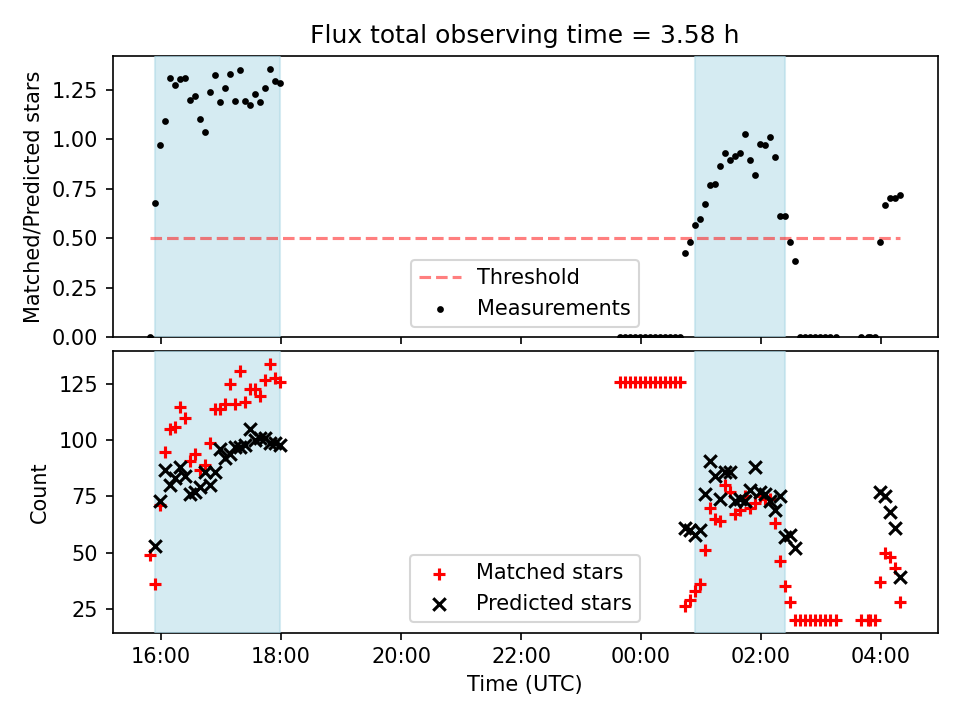 Flux total observing time = 3.58 h

Matched/Predicted stars
1.25
1.00
0.75
0.50
0.25
0.00

Threshold
Measurements

Count
125
100
75
50
25

Matched stars
Predicted stars

16:00
18:00
20:00
22:00
00:00
02:00
04:00
Time (UTC)